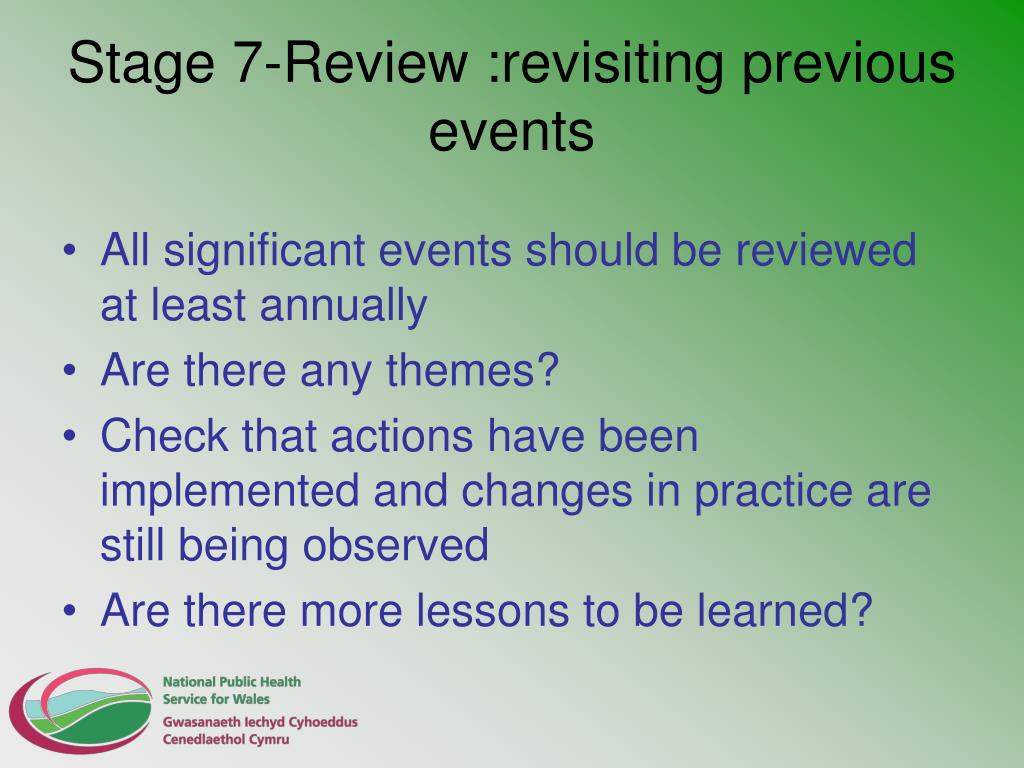 Stage 7-Review :revisiting previous events

• All significant events should be reviewed at least annually
• Are there any themes?
• Check that actions have been implemented and changes in practice are still being observed
• Are there more lessons to be learned?

National Public Health
Service for Wales
Gwasanaeth Iechyd Cyhoeddus
Cenedlaethol Cymru